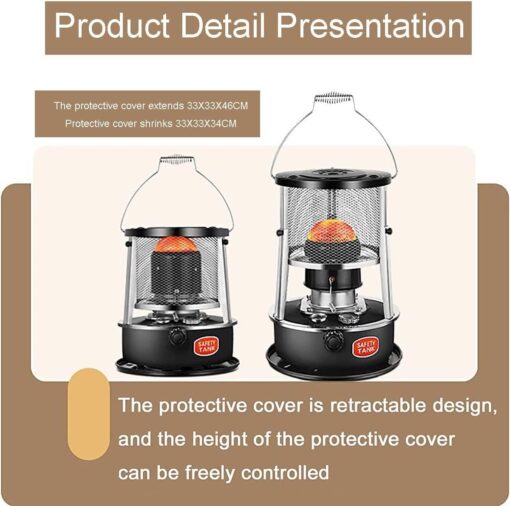 Product Detail Presentation

The protective cover extends 33X33X46CM
Protective cover shrinks 33X33X34CM

SAFETY TANK

SAFETY TANK

The protective cover is retractable design, and the height of the protective cover can be freely controlled